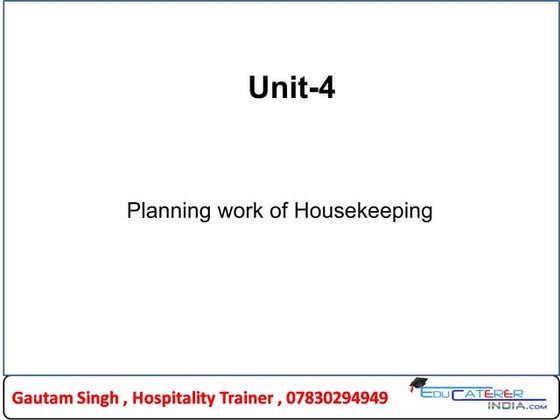 Unit-4

Planning work of Housekeeping

Gautam Singh , Hospitality Trainer , 07830294949

EDUCATERER INDIA.COM